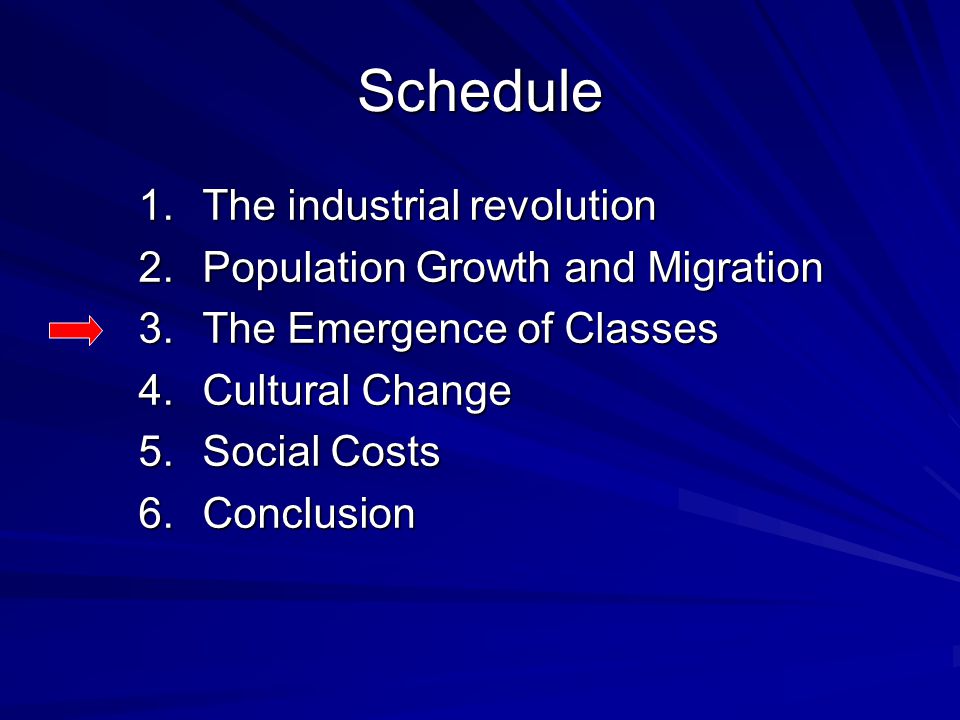 Schedule

1. The industrial revolution
2. Population Growth and Migration
3. The Emergence of Classes
4. Cultural Change
5. Social Costs
6. Conclusion